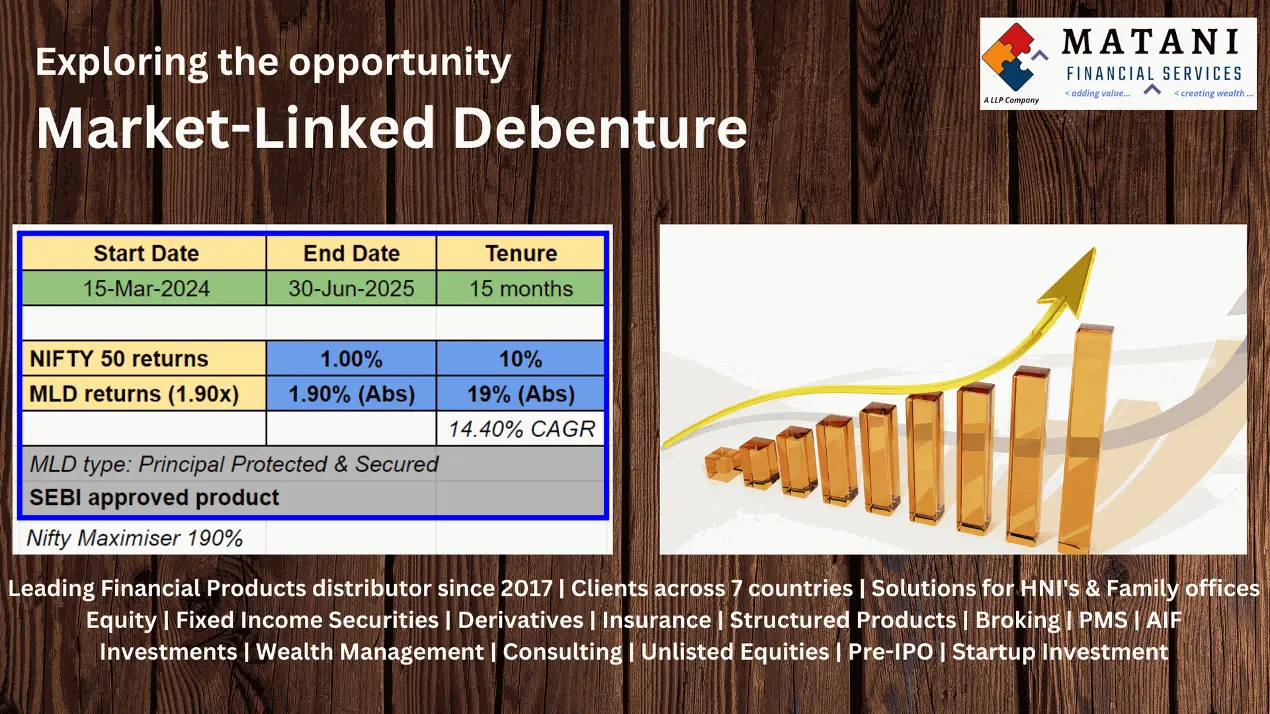 Exploring the opportunity
Market-Linked Debenture

MATANI
FINANCIAL SERVICES
A LLP Company
< adding value... < creating wealth ...

| Start Date | End Date | Tenure |
|---|---|---|
| 15-Mar-2024 | 30-Jun-2025 | 15 months |
| | | |
| NIFTY 50 returns | 1.00% | 10% |
| MLD returns (1.90x) | 1.90% (Abs) | 19% (Abs) |
| | | 14.40% CAGR |
| MLD type: Principal Protected & Secured | | |
| SEBI approved product | | |
| Nifty Maximiser 190% | | |

Leading Financial Products distributor since 2017 | Clients across 7 countries | Solutions for HNI's & Family offices
Equity | Fixed Income Securities | Derivatives | Insurance | Structured Products | Broking | PMS | AIF Investments | Wealth Management | Consulting | Unlisted Equities | Pre-IPO | Startup Investment